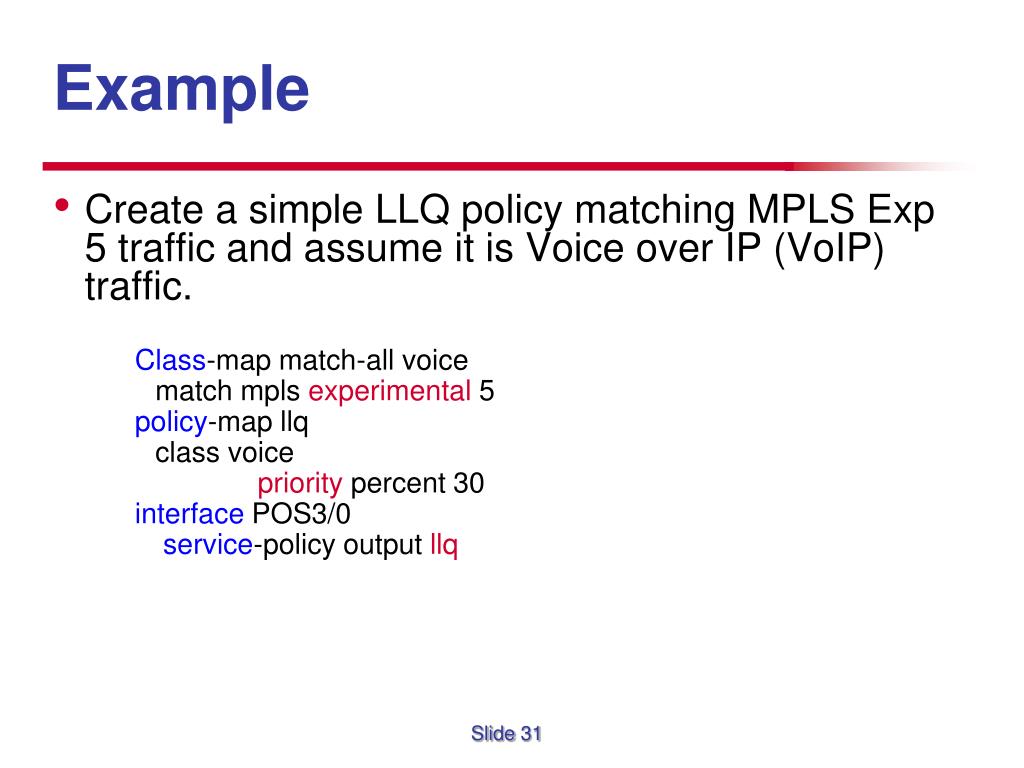 Example

• Create a simple LLQ policy matching MPLS Exp 5 traffic and assume it is Voice over IP (VoIP) traffic.

Class-map match-all voice
match mpls experimental 5
policy-map llq
class voice
priority percent 30
interface POS3/0
service-policy output llq

Slide 31